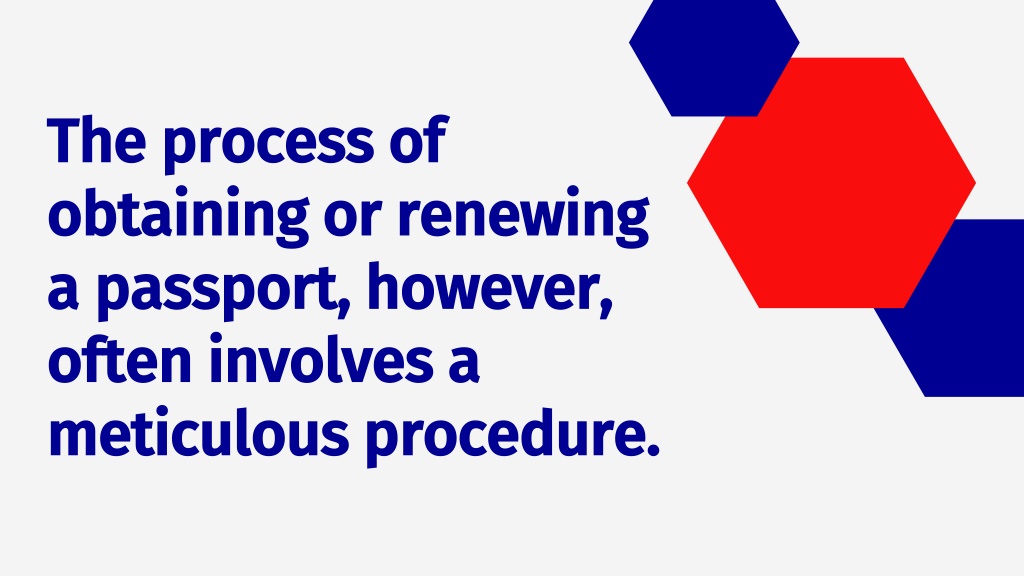 The process of obtaining or renewing a passport, however, often involves a meticulous procedure.